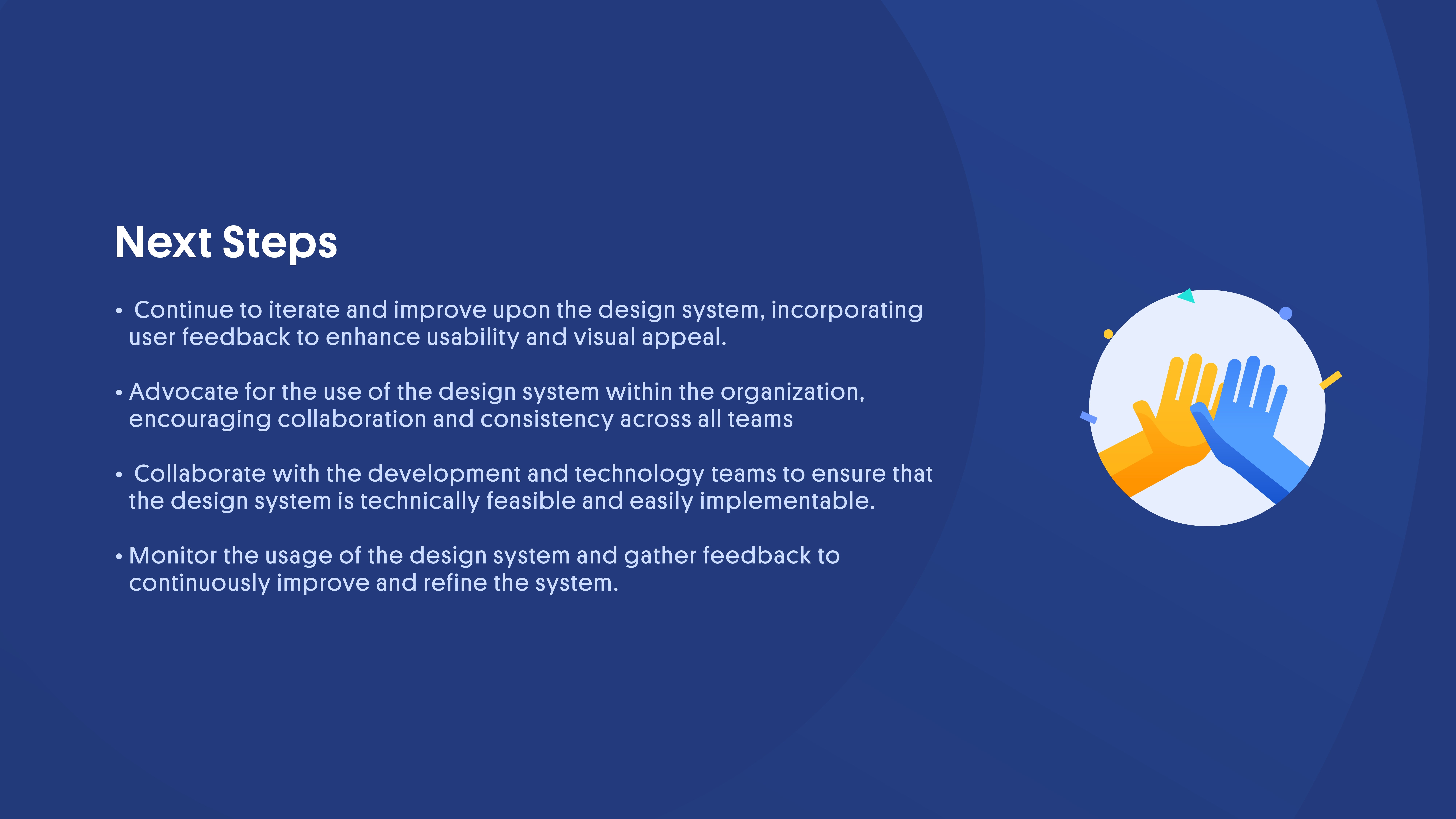 Next Steps

• Continue to iterate and improve upon the design system, incorporating user feedback to enhance usability and visual appeal.

• Advocate for the use of the design system within the organization, encouraging collaboration and consistency across all teams

• Collaborate with the development and technology teams to ensure that the design system is technically feasible and easily implementable.

• Monitor the usage of the design system and gather feedback to continuously improve and refine the system.